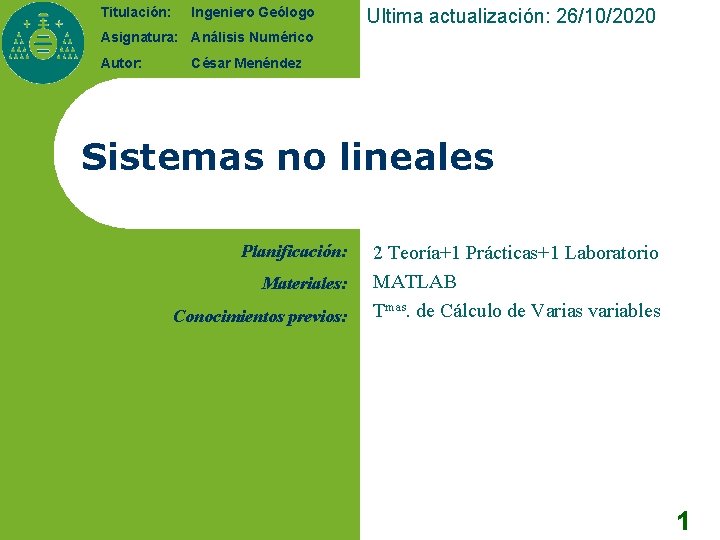 Titulación: Ingeniero Geólogo
Asignatura: Análisis Numérico
Autor: César Menéndez

Ultima actualización: 26/10/2020

Sistemas no lineales

Planificación: 2 Teoría+1 Prácticas+1 Laboratorio
Materiales: MATLAB
Conocimientos previos: T$^{mas}$. de Cálculo de Varias variables

1